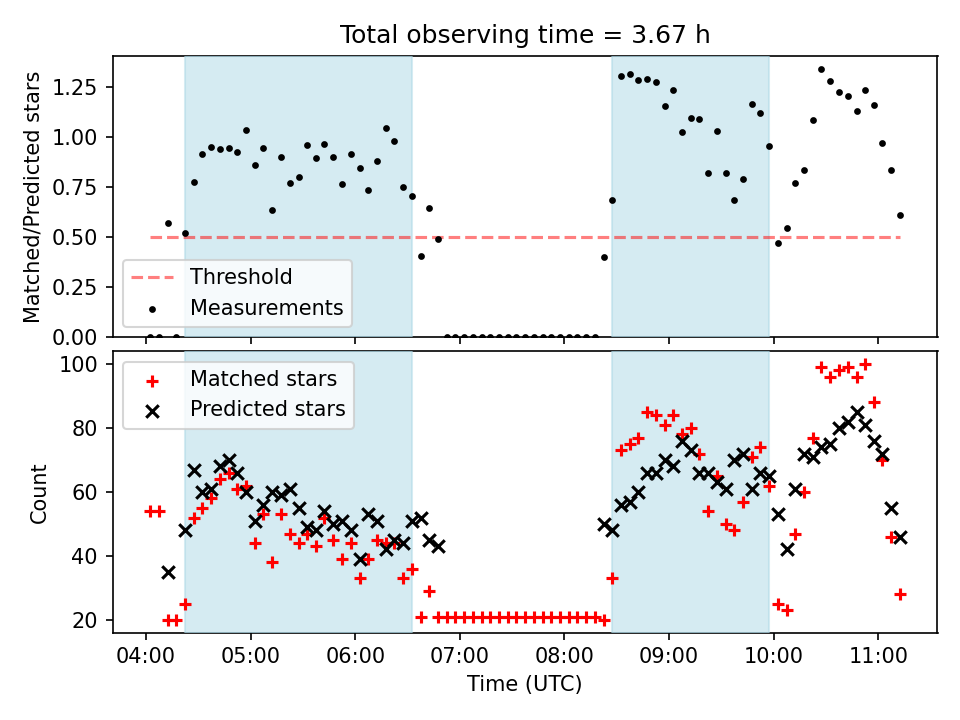 Total observing time = 3.67 h

Matched/Predicted stars

1.25
1.00
0.75
0.50
0.25
0.00

Threshold
Measurements

Count

100
80
60
40
20

Matched stars
Predicted stars

04:00
05:00
06:00
07:00
08:00
09:00
10:00
11:00

Time (UTC)